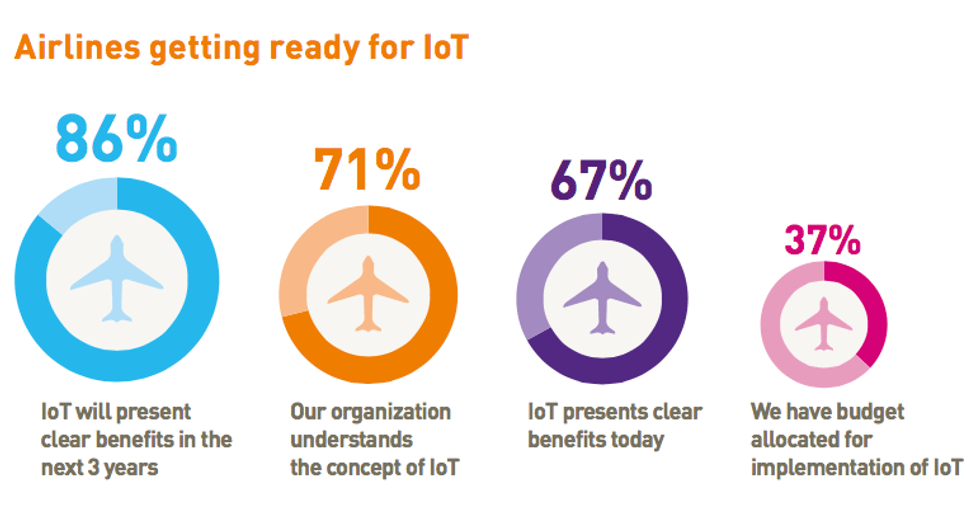 Airlines getting ready for IoT

86%

IoT will present clear benefits in the next 3 years

71%

Our organization understands the concept of IoT

67%

IoT presents clear benefits today

37%

We have budget allocated for implementation of IoT